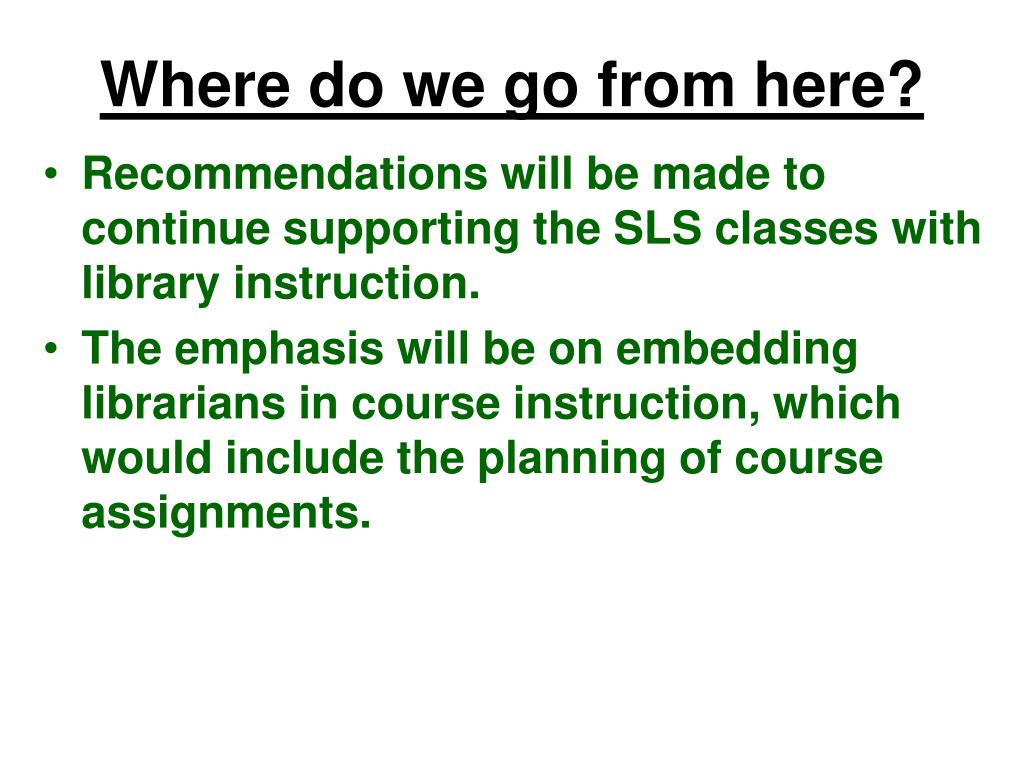 Where do we go from here?

• Recommendations will be made to continue supporting the SLS classes with library instruction.
• The emphasis will be on embedding librarians in course instruction, which would include the planning of course assignments.